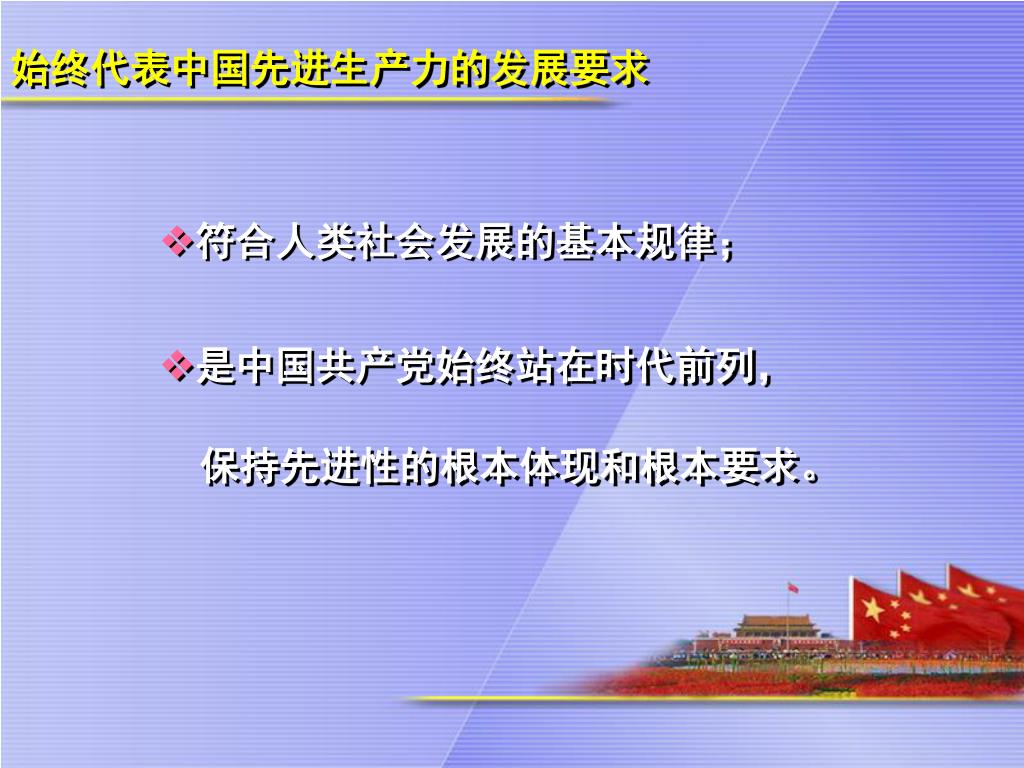 始终代表中国先进生产力的发展要求

❖符合人类社会发展的基本规律；

❖是中国共产党始终站在时代前列，保持先进性的根本体现和根本要求。